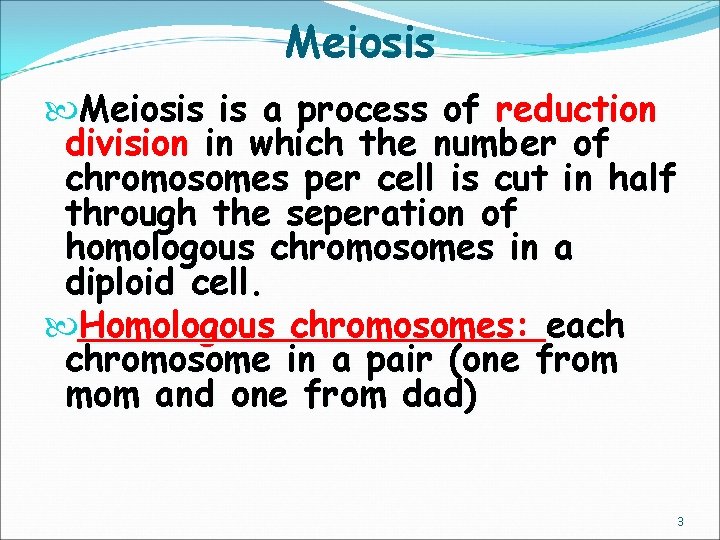 Meiosis

Meiosis is a process of reduction division in which the number of chromosomes per cell is cut in half through the seperation of homologous chromosomes in a diploid cell.

Homologous chromosomes: each chromosome in a pair (one from mom and one from dad)

3